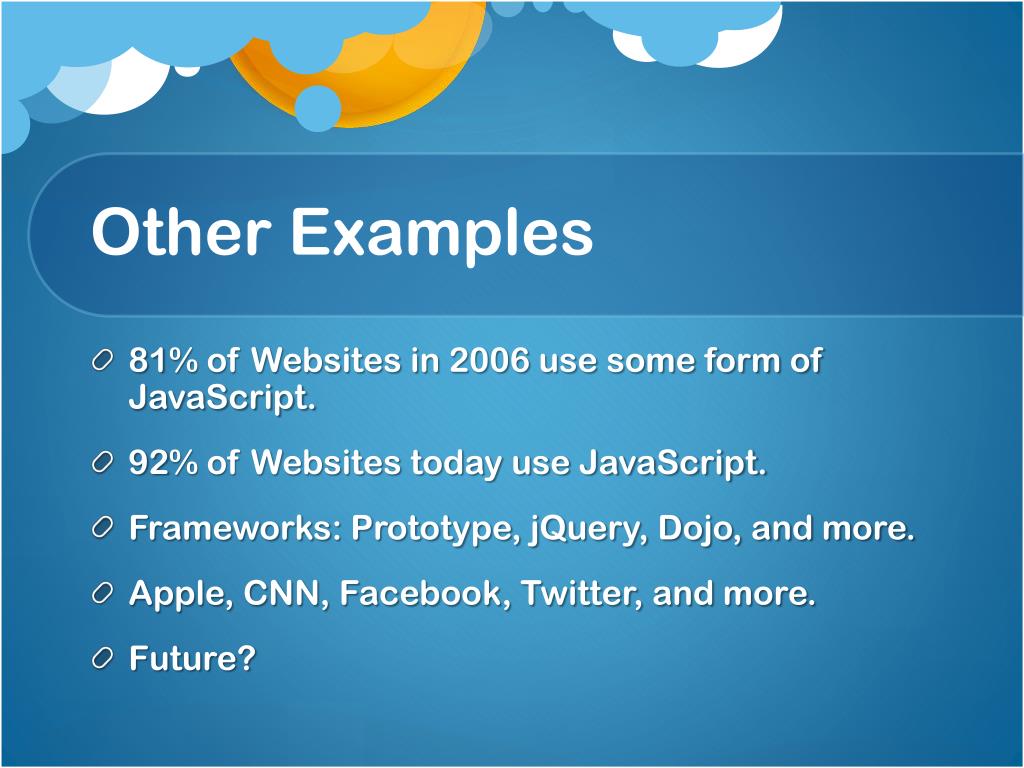 Other Examples

81% of Websites in 2006 use some form of JavaScript.

92% of Websites today use JavaScript.

Frameworks: Prototype, jQuery, Dojo, and more.

Apple, CNN, Facebook, Twitter, and more.

Future?